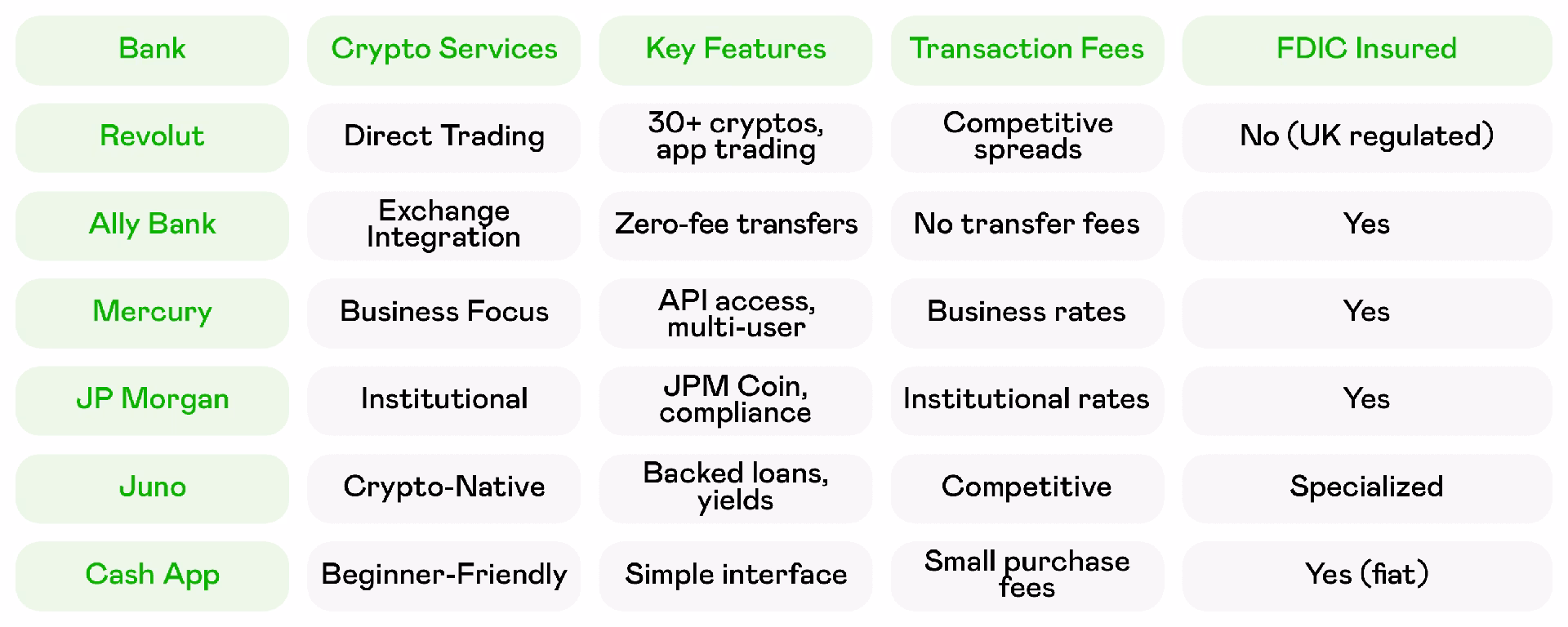 | Bank | Crypto Services | Key Features | Transaction Fees | FDIC Insured |
|---|---|---|---|---|
| Revolut | Direct Trading | 30+ cryptos, app trading | Competitive spreads | No (UK regulated) |
| Ally Bank | Exchange Integration | Zero-fee transfers | No transfer fees | Yes |
| Mercury | Business Focus | API access, multi-user | Business rates | Yes |
| JP Morgan | Institutional | JPM Coin, compliance | Institutional rates | Yes |
| Juno | Crypto-Native | Backed loans, yields | Competitive | Specialized |
| Cash App | Beginner-Friendly | Simple interface | Small purchase fees | Yes (fiat) |